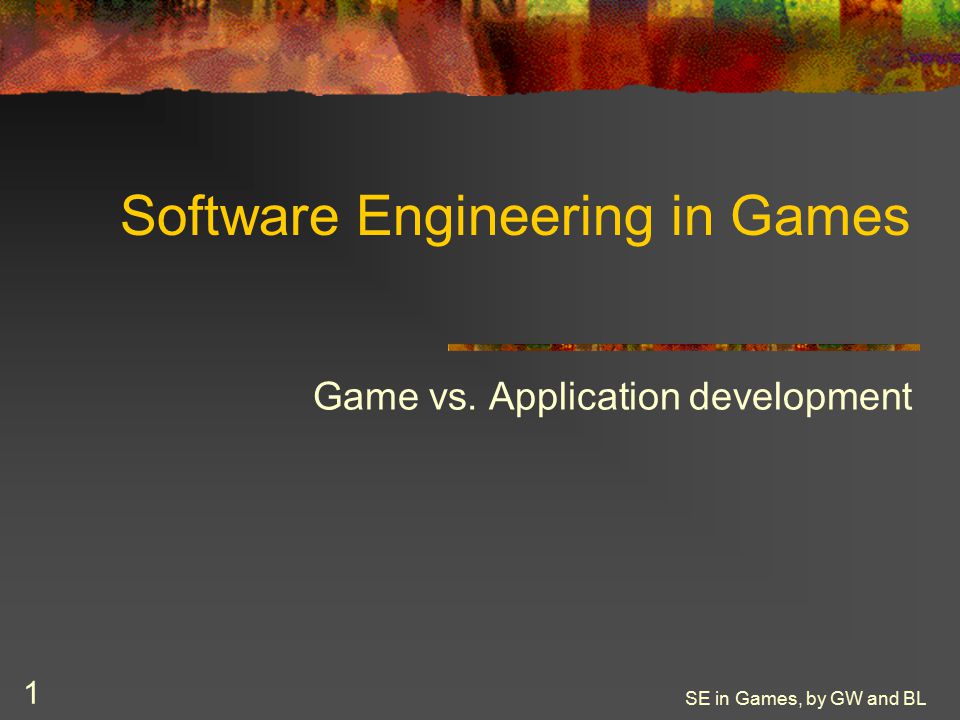 Software Engineering in Games

Game vs. Application development

1

SE in Games, by GW and BL